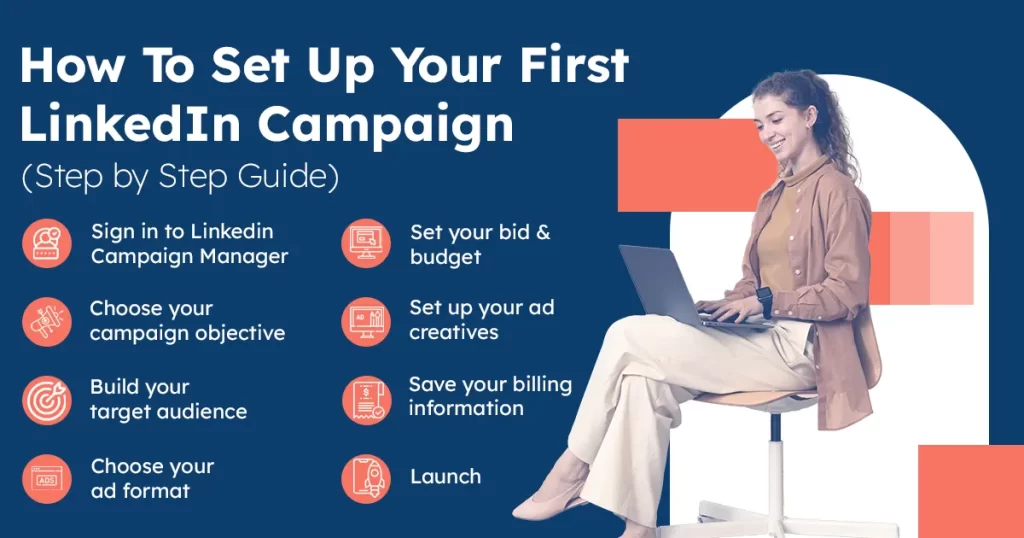 How To Set Up Your First LinkedIn Campaign
(Step by Step Guide)

Sign in to Linkedin Campaign Manager

Choose your campaign objective

Build your target audience

ADS
Choose your ad format

Set your bid & budget

AD
Set up your ad creatives

Save your billing information

Launch